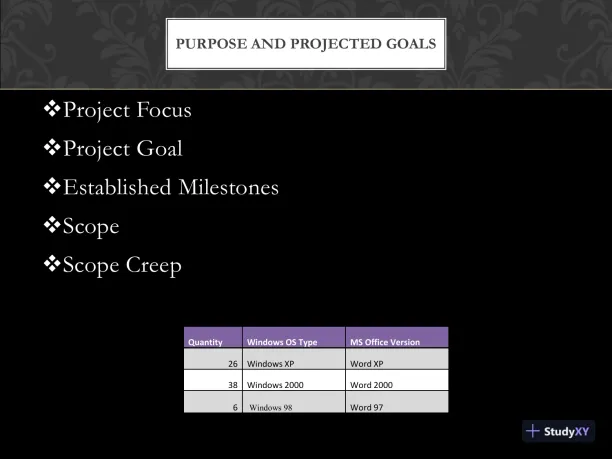 PURPOSE AND PROJECTED GOALS

❖Project Focus

❖Project Goal

❖Established Milestones

❖Scope

❖Scope Creep

| Quantity | Windows OS Type | MS Office Version |
|---|---|---|
| 26 | Windows XP | Word XP |
| 38 | Windows 2000 | Word 2000 |
| 6 | Windows 98 | Word 97 |

StudyXY